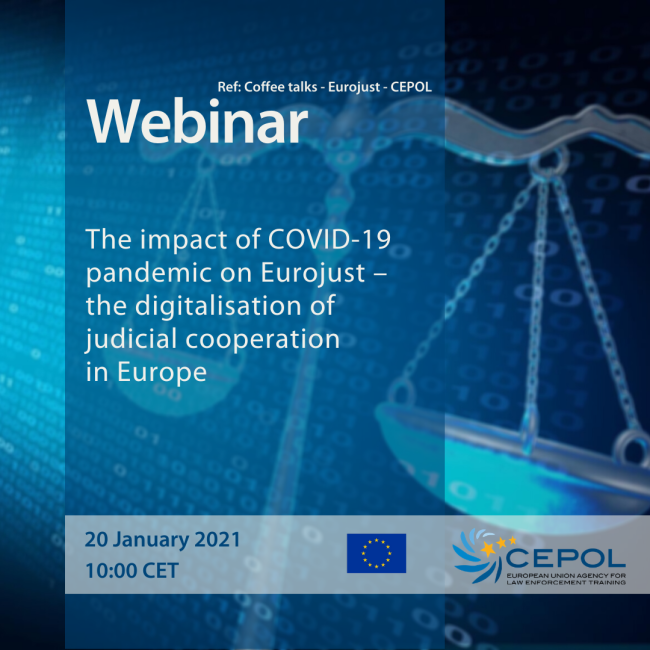 Ref: Coffee talks - Eurojust - CEPOL

Webinar

The impact of COVID-19 pandemic on Eurojust – the digitalisation of judicial cooperation in Europe

20 January 2021
10:00 CET

CEPOL
EUROPEAN UNION AGENCY FOR LAW ENFORCEMENT TRAINING